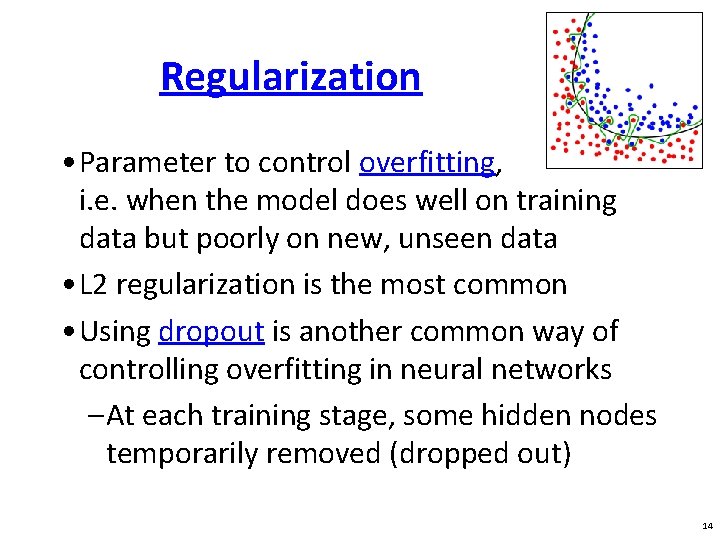 Regularization

• Parameter to control overfitting, i.e. when the model does well on training data but poorly on new, unseen data

• L2 regularization is the most common

• Using dropout is another common way of controlling overfitting in neural networks

– At each training stage, some hidden nodes temporarily removed (dropped out)

14